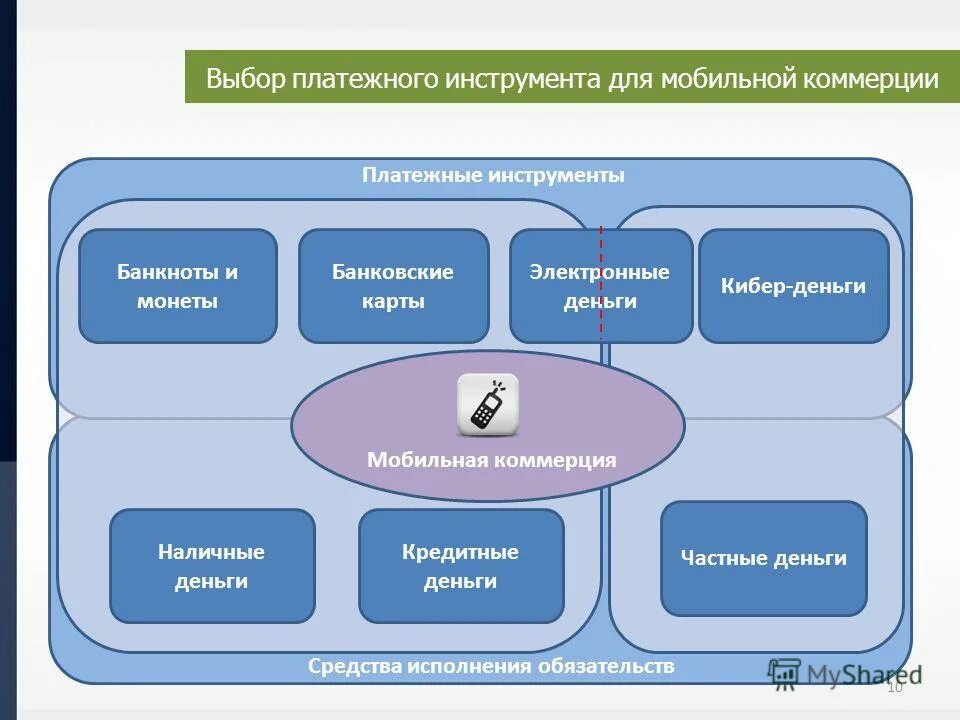 Выбор платежного инструмента для мобильной коммерции

Платежные инструменты

Банкноты и монеты

Банковские карты

Электронные деньги

Кибер-деньги

Мобильная коммерция

Наличные деньги

Кредитные деньги

Частные деньги

Средства исполнения обязательств

MyShared

10